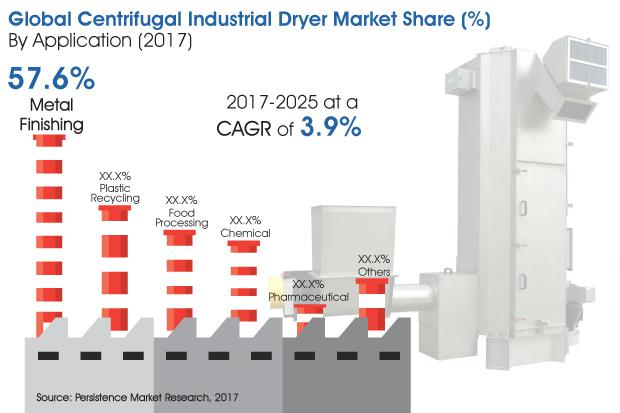 Global Centrifugal Industrial Dryer Market Share (%)
By Application (2017)

57.6%
Metal Finishing

2017-2025 at a CAGR of 3.9%

XX.X%
Plastic Recycling

XX.X%
Food Processing

XX.X%
Chemical

XX.X%
Pharmaceutical

XX.X%
Others

Source: Persistence Market Research, 2017